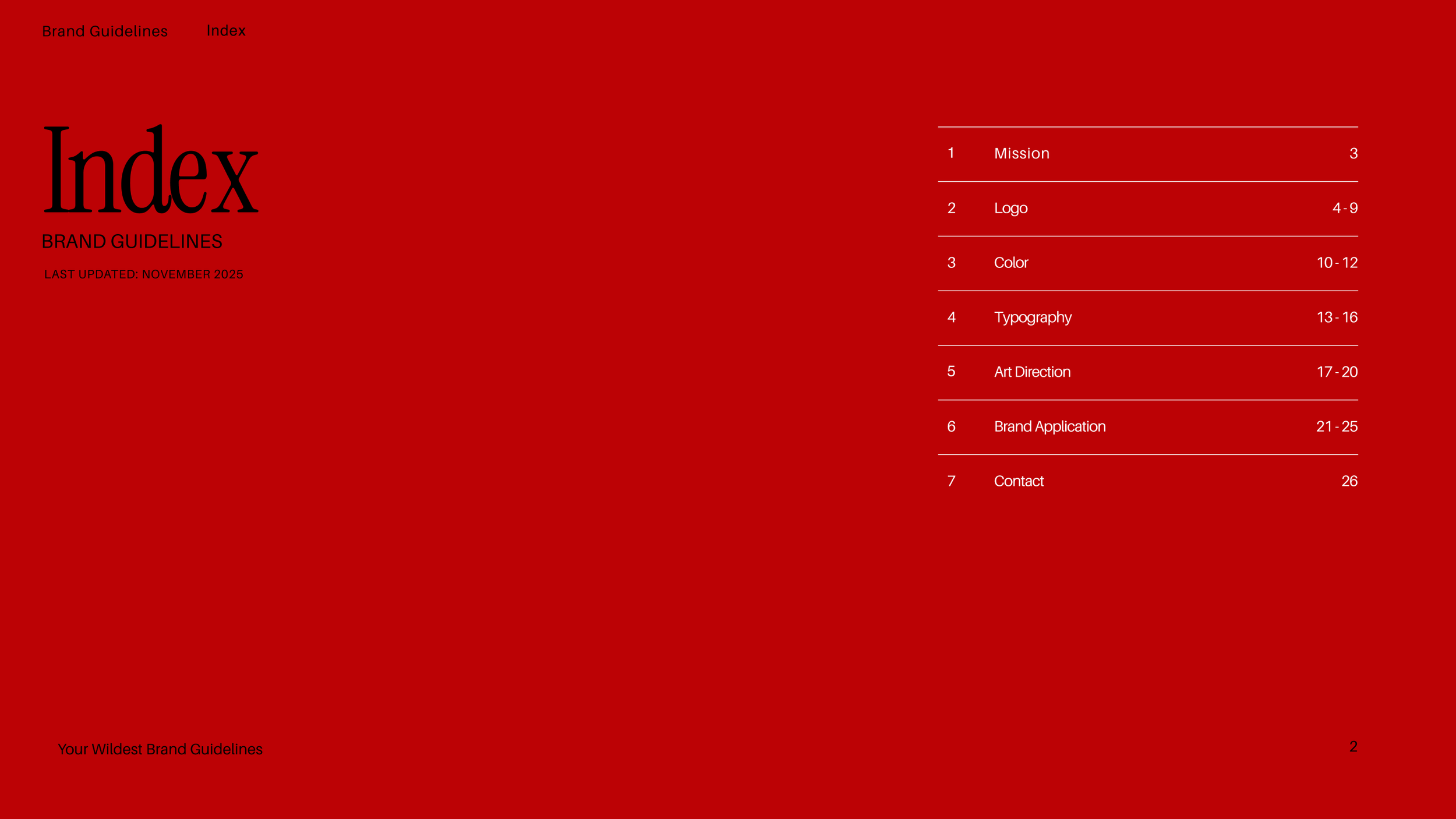 Brand Guidelines Index

Index

BRAND GUIDELINES

LAST UPDATED: NOVEMBER 2025

1 Mission 3
2 Logo 4 - 9
3 Color 10 - 12
4 Typography 13 - 16
5 Art Direction 17 - 20
6 Brand Application 21 - 25
7 Contact 26

Your Wildest Brand Guidelines

2